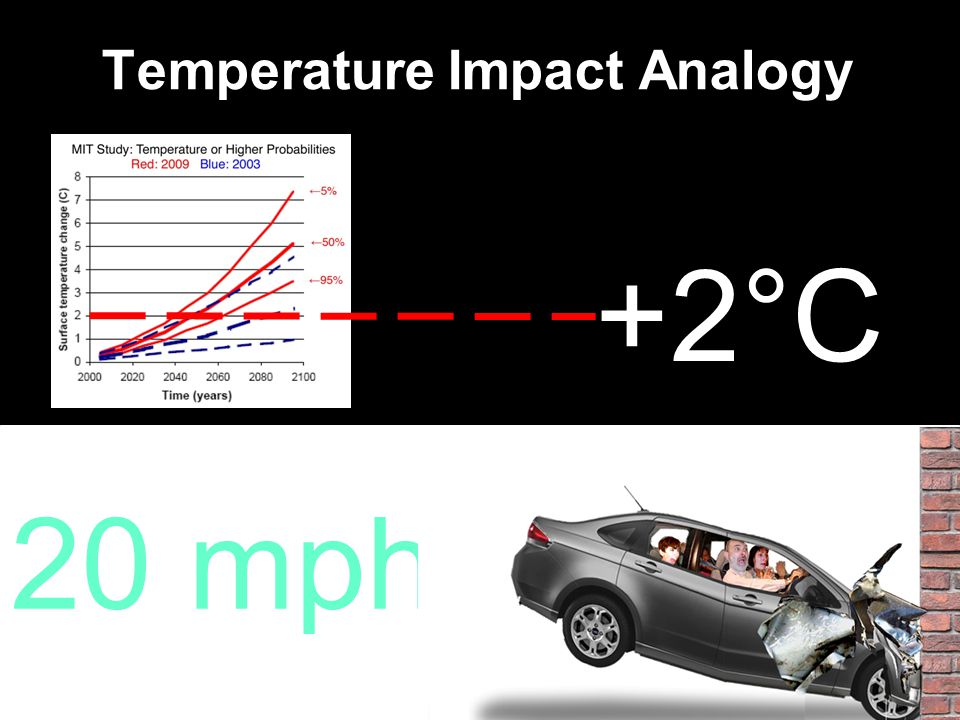 Temperature Impact Analogy

MIT Study: Temperature or Higher Probabilities
Red: 2009 Blue: 2003

Surface temperature change (C)

8
7
6
5
4
3
2
1
0

←5%
←50%
←95%

2000 2020 2040 2060 2080 2100
Time (years)

+2°C

20 mph